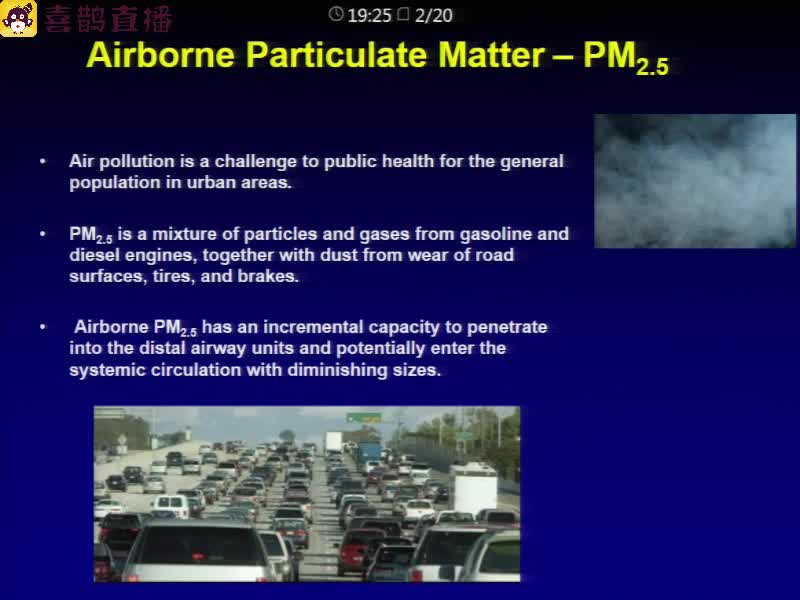 喜鹊直播

19:25 2/20

Airborne Particulate Matter – $PM_{2.5}$

• Air pollution is a challenge to public health for the general population in urban areas.

• $PM_{2.5}$ is a mixture of particles and gases from gasoline and diesel engines, together with dust from wear of road surfaces, tires, and brakes.

• Airborne $PM_{2.5}$ has an incremental capacity to penetrate into the distal airway units and potentially enter the systemic circulation with diminishing sizes.